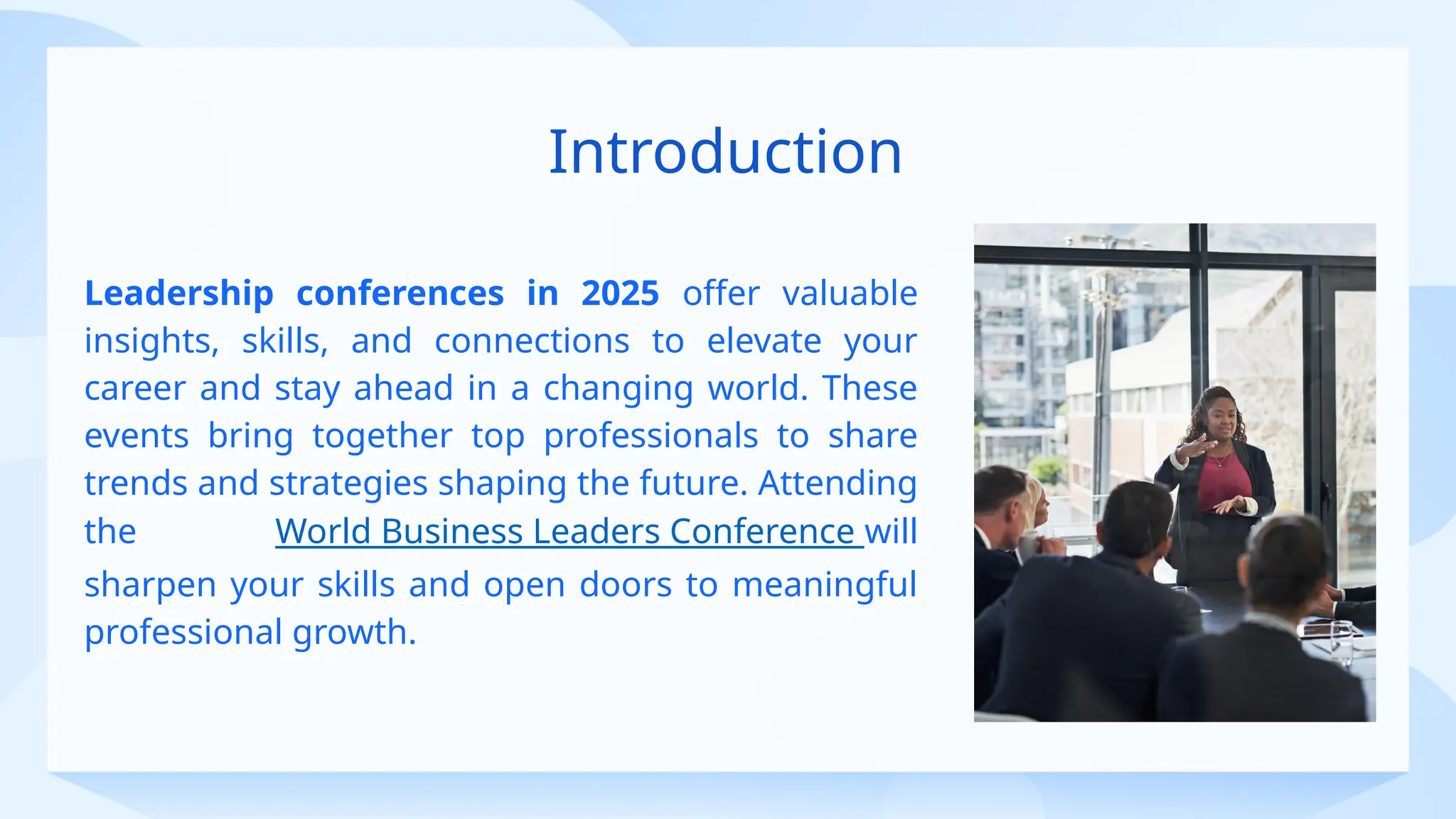 Introduction

Leadership conferences in 2025 offer valuable insights, skills, and connections to elevate your career and stay ahead in a changing world. These events bring together top professionals to share trends and strategies shaping the future. Attending the World Business Leaders Conference will sharpen your skills and open doors to meaningful professional growth.